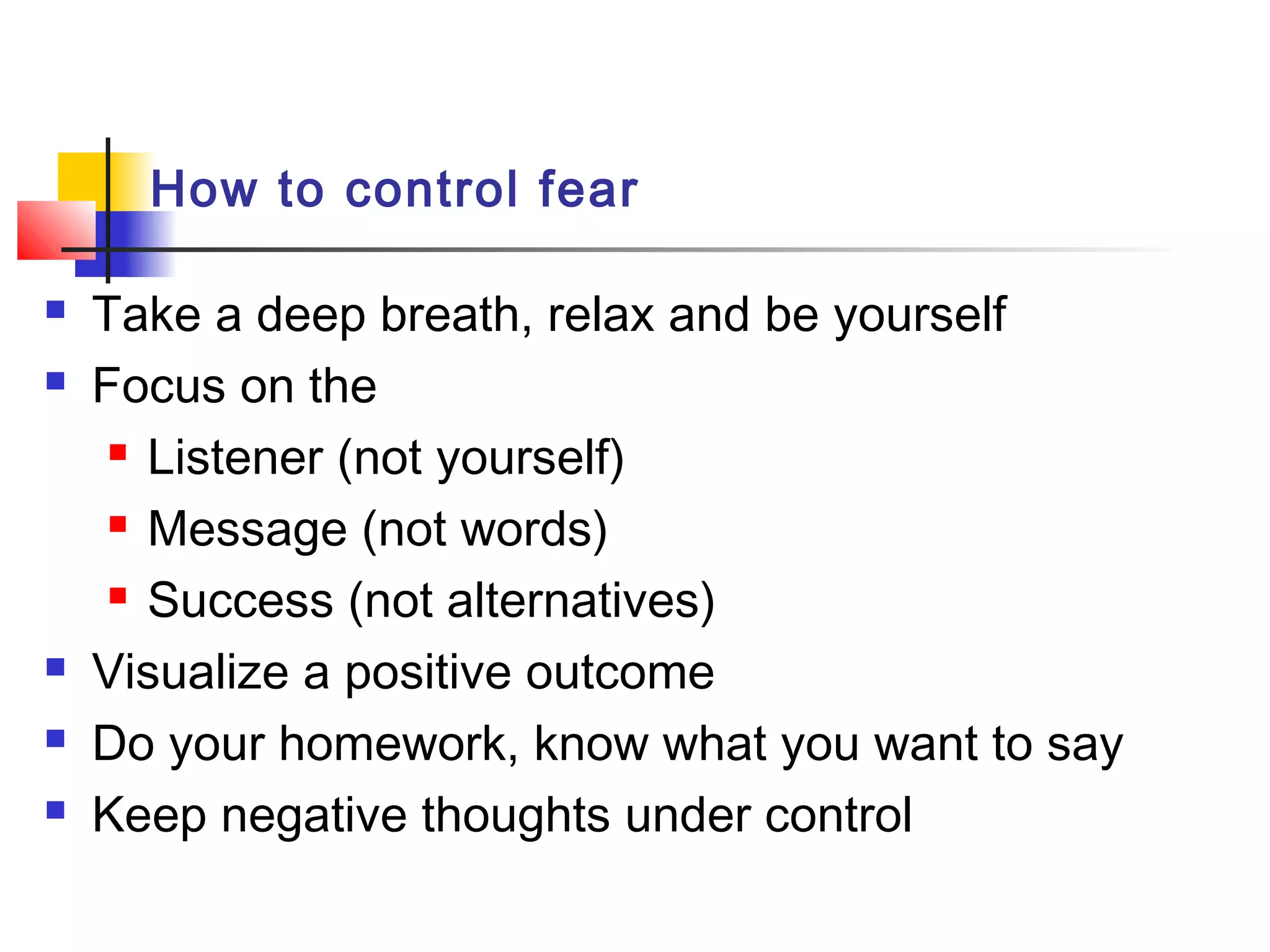 How to control fear

- Take a deep breath, relax and be yourself
- Focus on the
  - Listener (not yourself)
  - Message (not words)
  - Success (not alternatives)
- Visualize a positive outcome
- Do your homework, know what you want to say
- Keep negative thoughts under control